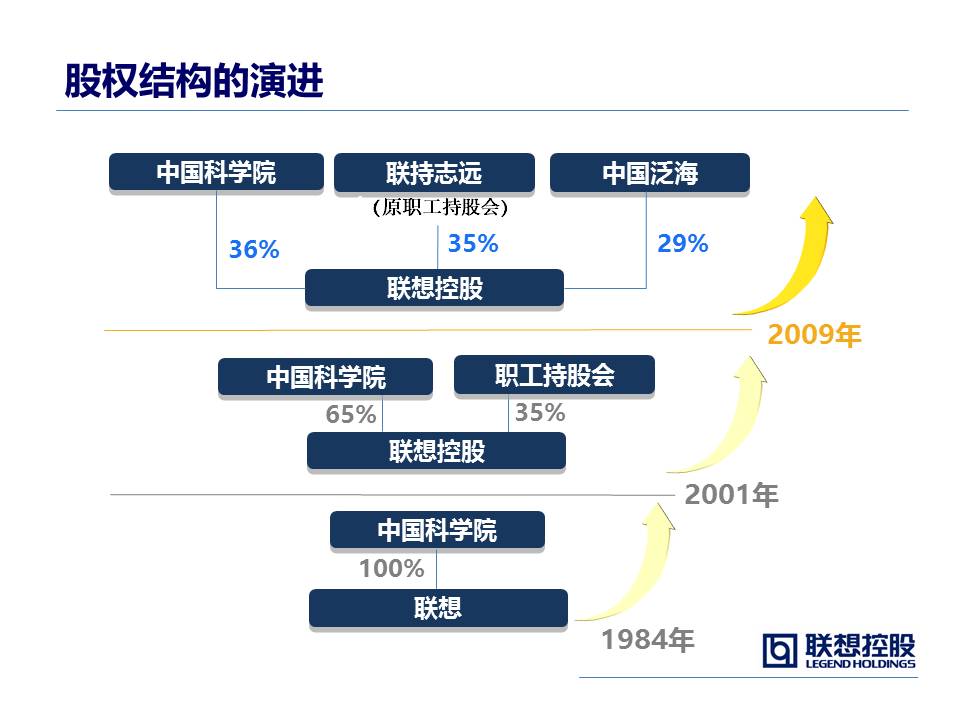 股权结构的演进

中国科学院
联持志远
（原职工持股会）
中国泛海
36%
35%
29%
联想控股
2009年

中国科学院
职工持股会
65%
35%
联想控股
2001年

中国科学院
100%
联想
1984年

联想控股
LEGEND HOLDINGS